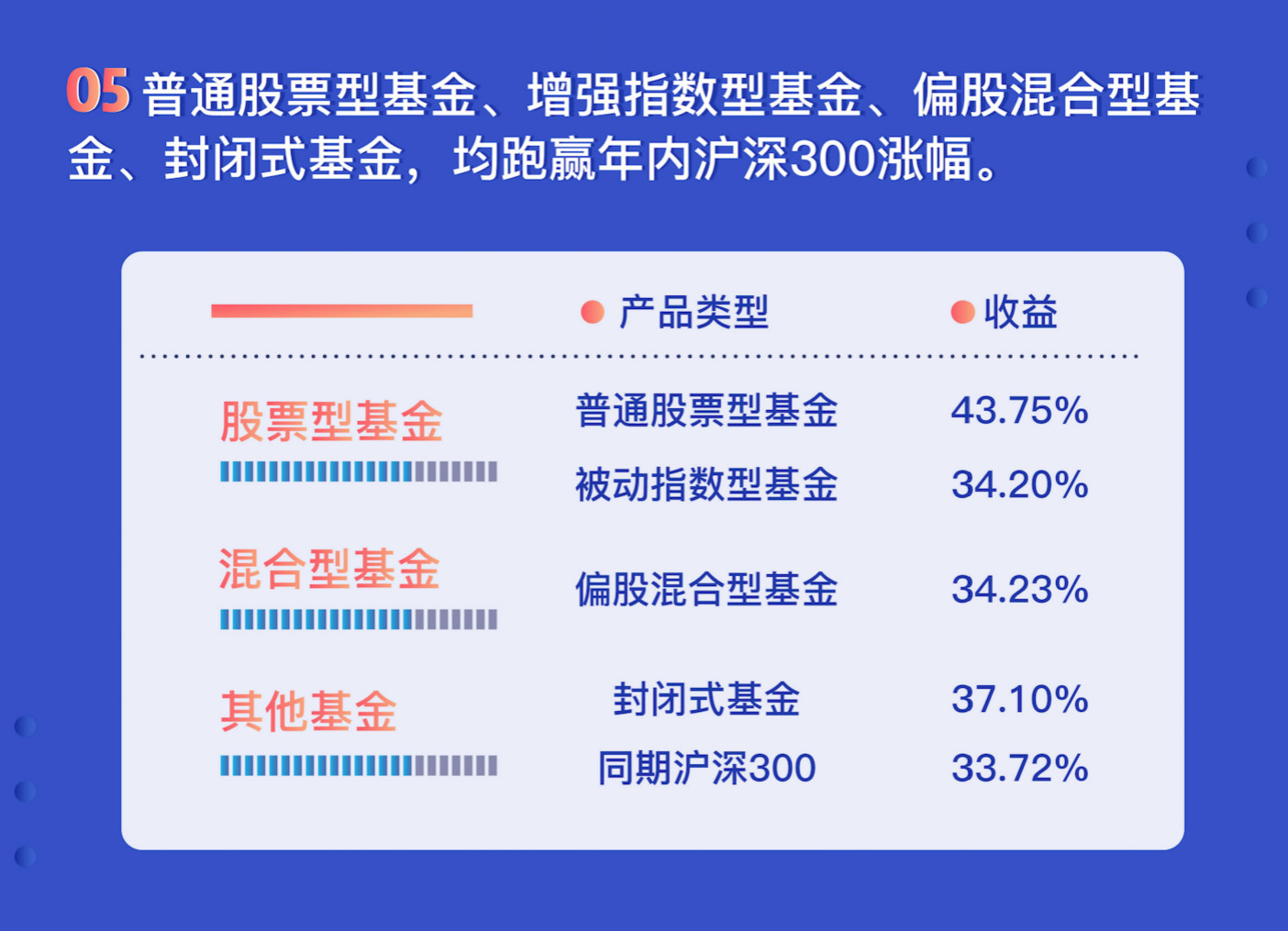 05 普通股票型基金、增强指数型基金、偏股混合型基金、封闭式基金，均跑赢年内沪深300涨幅。

| | 产品类型 | 收益 |
|---|---|---|
| 股票型基金 | 普通股票型基金 | 43.75% |
| | 被动指数型基金 | 34.20% |
| 混合型基金 | 偏股混合型基金 | 34.23% |
| 其他基金 | 封闭式基金 | 37.10% |
| | 同期沪深300 | 33.72% |